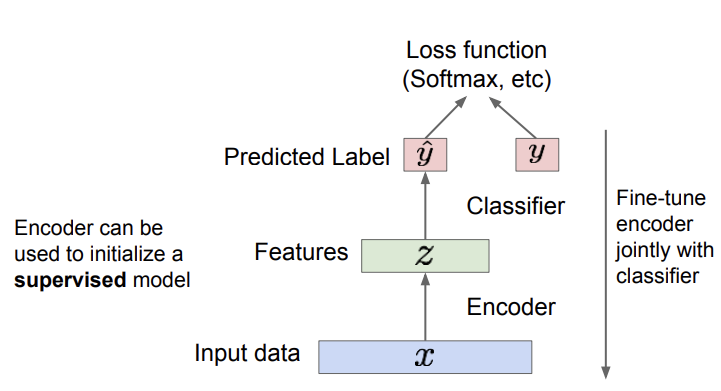 Loss function
(Softmax, etc)

Predicted Label $\hat{y}$ $y$

Classifier

Fine-tune encoder jointly with classifier

Encoder can be used to initialize a **supervised** model

Features $z$

Encoder

Input data $x$